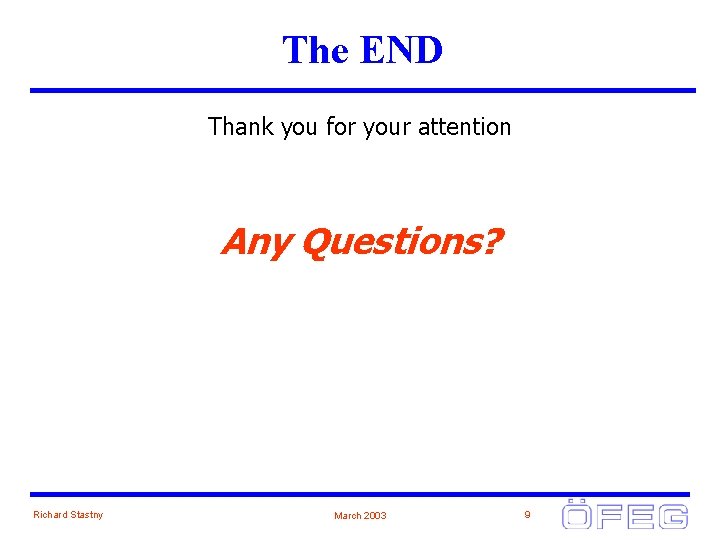 The END

Thank you for your attention

Any Questions?

Richard Stastny

March 2003

9

ÖFEG